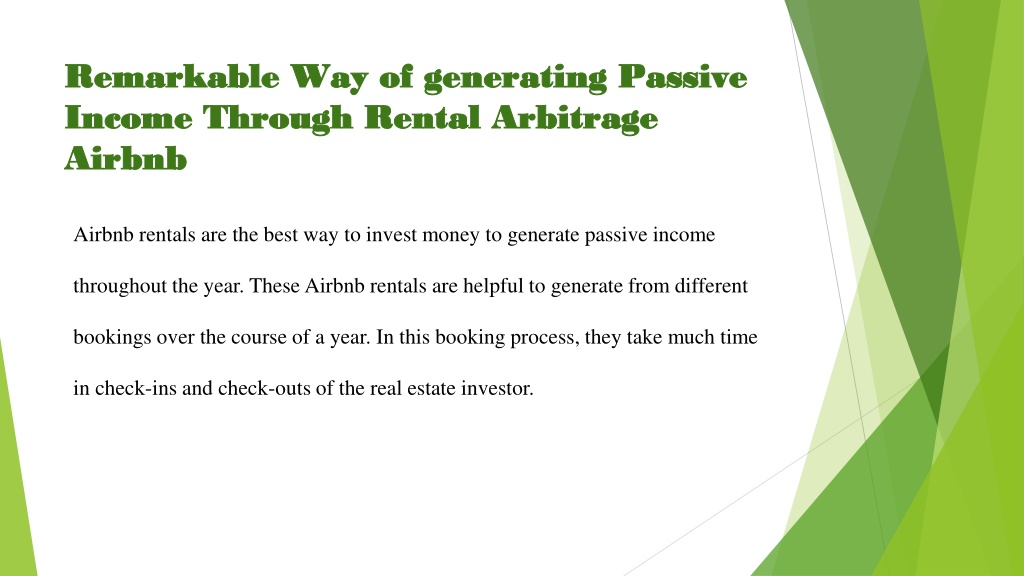 Remarkable Way of generating Passive Income Through Rental Arbitrage Airbnb

Airbnb rentals are the best way to invest money to generate passive income throughout the year. These Airbnb rentals are helpful to generate from different bookings over the course of a year. In this booking process, they take much time in check-ins and check-outs of the real estate investor.